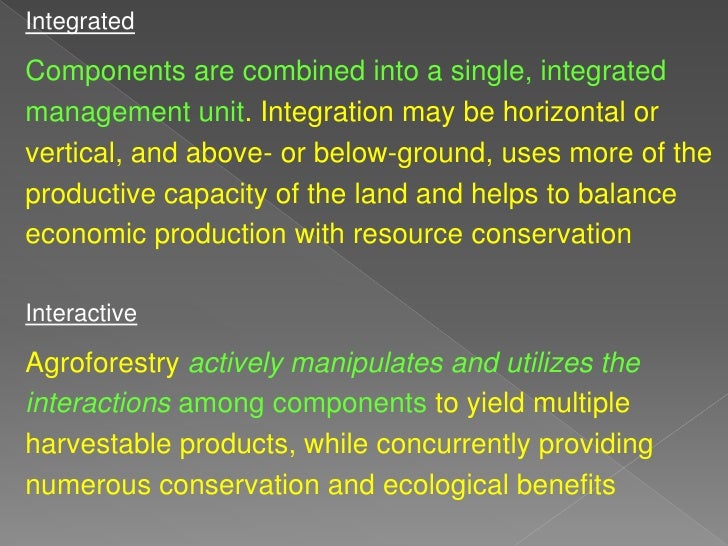 Integrated

Components are combined into a single, integrated management unit. Integration may be horizontal or vertical, and above- or below-ground, uses more of the productive capacity of the land and helps to balance economic production with resource conservation

Interactive

Agroforestry actively manipulates and utilizes the interactions among components to yield multiple harvestable products, while concurrently providing numerous conservation and ecological benefits